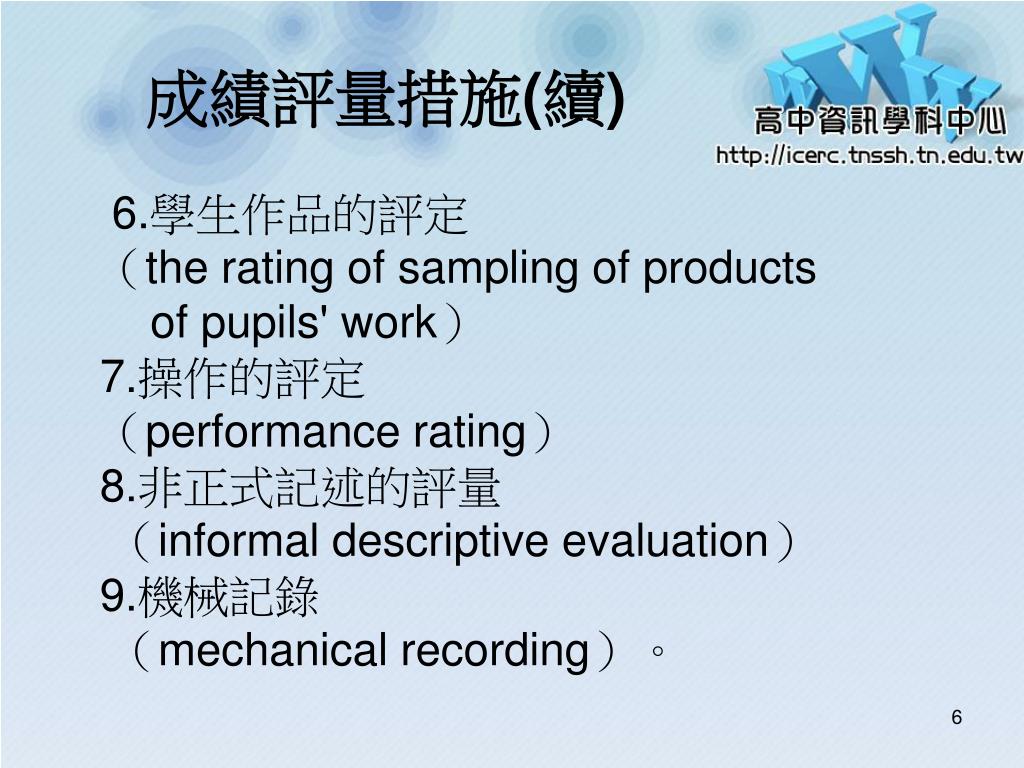 成績評量措施(續)

WWW
高中資訊學科中心
http://icerc.tnssh.tn.edu.tw

6.學生作品的評定
（the rating of sampling of products of pupils' work）
7.操作的評定
（performance rating）
8.非正式記述的評量
（informal descriptive evaluation）
9.機械記錄
（mechanical recording）。

6